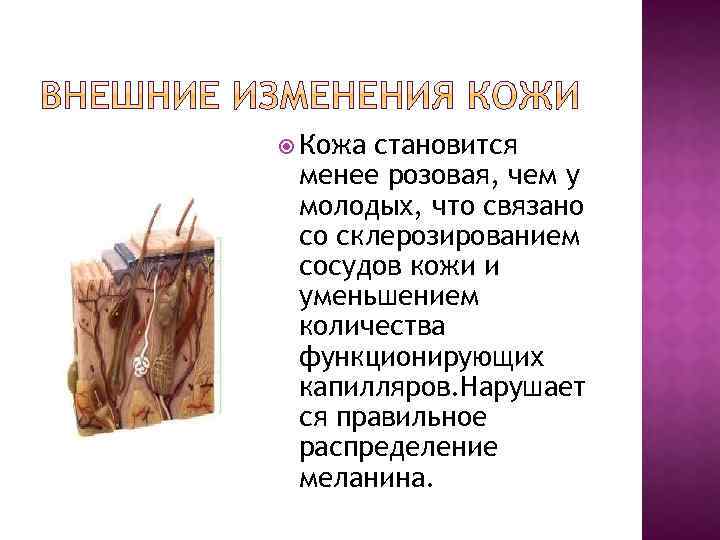 ВНЕШНИЕ ИЗМЕНЕНИЯ КОЖИ

Кожа становится менее розовая, чем у молодых, что связано со склерозированием сосудов кожи и уменьшением количества функционирующих капилляров.Нарушается правильное распределение меланина.